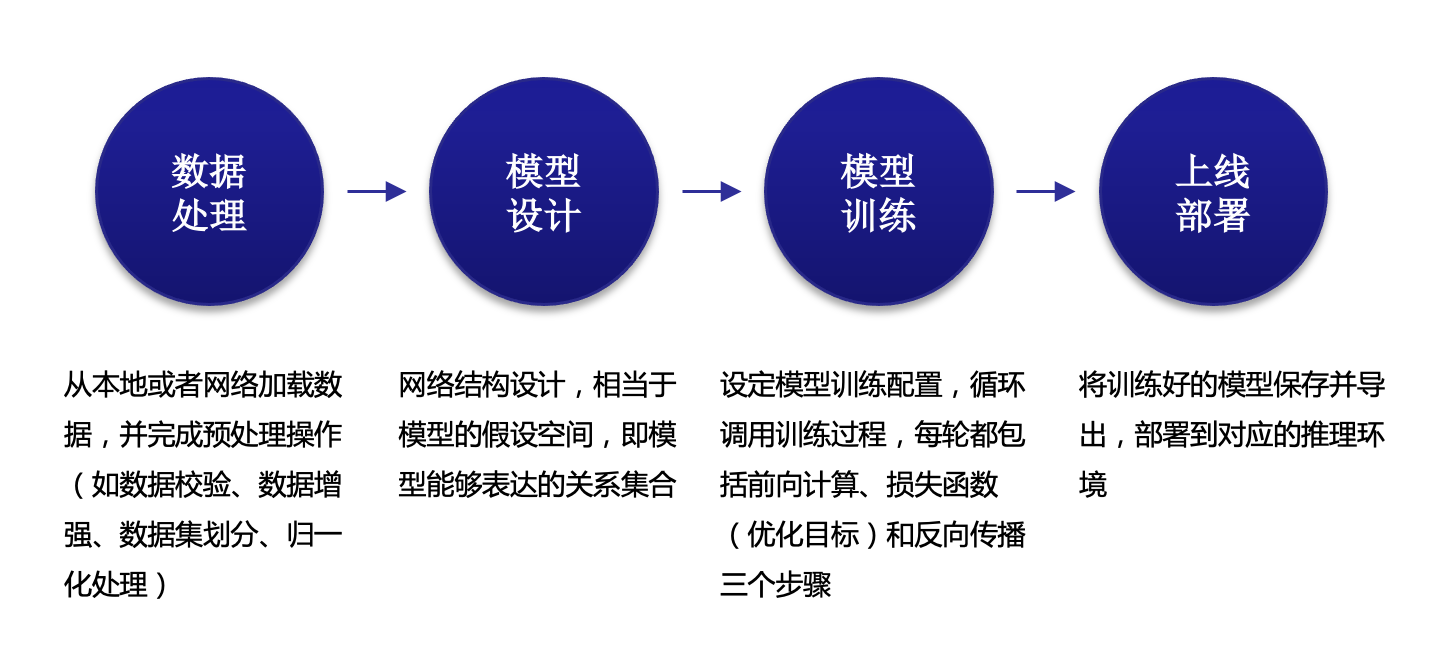 数据处理

模型设计

模型训练

上线部署

从本地或者网络加载数据，并完成预处理操作（如数据校验、数据增强、数据集划分、归一化处理）

网络结构设计，相当于模型的假设空间，即模型能够表达的关系集合

设定模型训练配置，循环调用训练过程，每轮都包括前向计算、损失函数（优化目标）和反向传播三个步骤

将训练好的模型保存并导出，部署到对应的推理环境